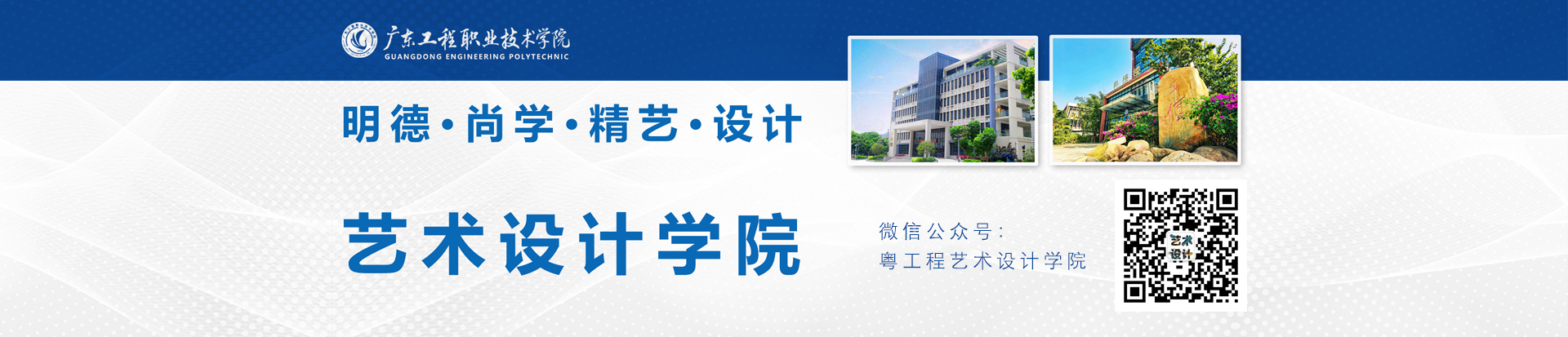 广东工程职业技术学院
GUANGDONG ENGINEERING POLYTECHNIC

明德·尚学·精艺·设计

艺术设计学院

微信公众号:
粤工程艺术设计学院

艺术设计